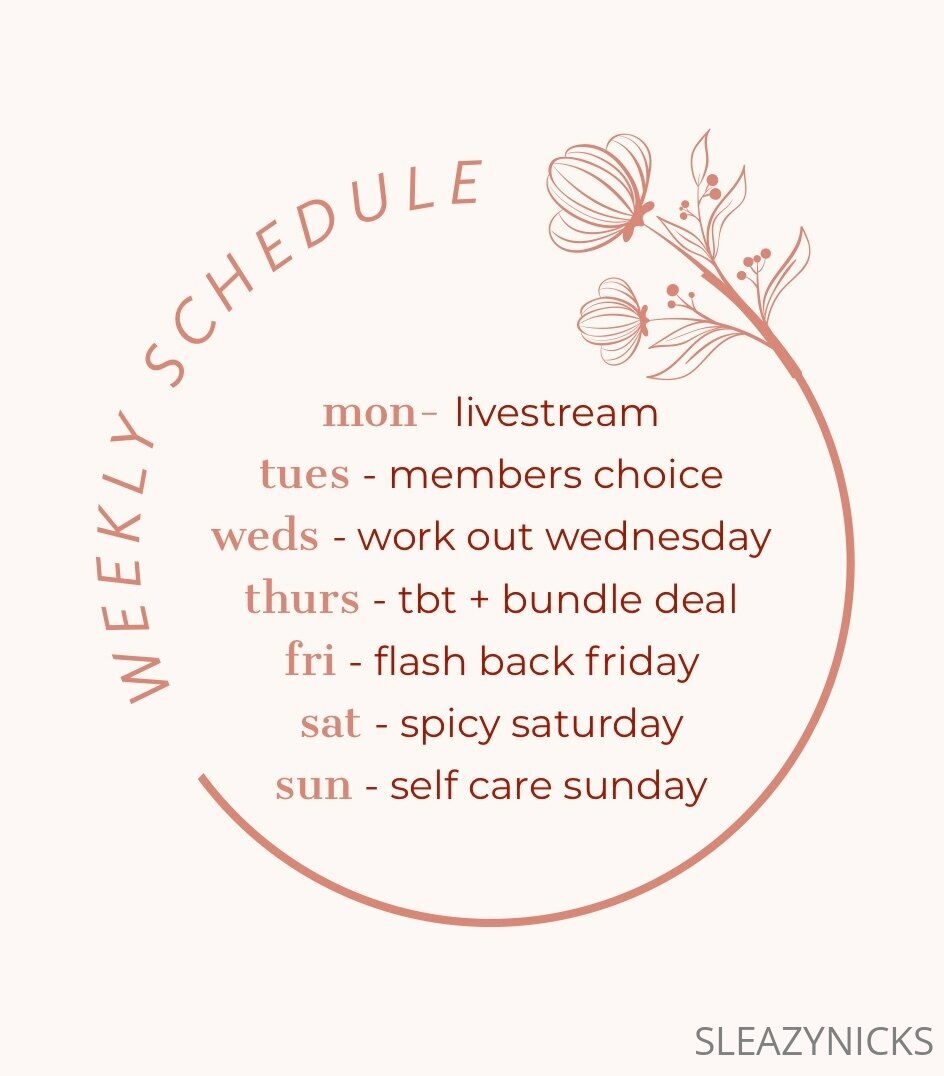 WEEKLY SCHEDULE

mon- livestream
tues - members choice
weds - work out wednesday
thurs - tbt + bundle deal
fri - flash back friday
sat - spicy saturday
sun - self care sunday

SLEAZYNICKS